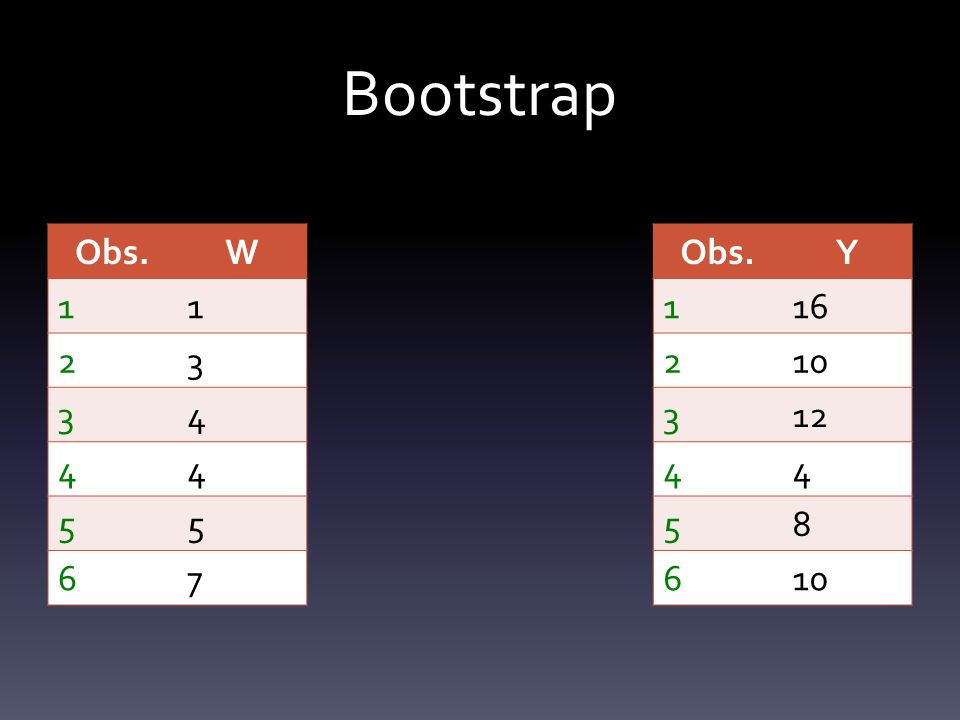 Bootstrap

| Obs. | W |
|---|---|
| 1 | 1 |
| 2 | 3 |
| 3 | 4 |
| 4 | 4 |
| 5 | 5 |
| 6 | 7 |

| Obs. | Y |
|---|---|
| 1 | 16 |
| 2 | 10 |
| 3 | 12 |
| 4 | 4 |
| 5 | 8 |
| 6 | 10 |